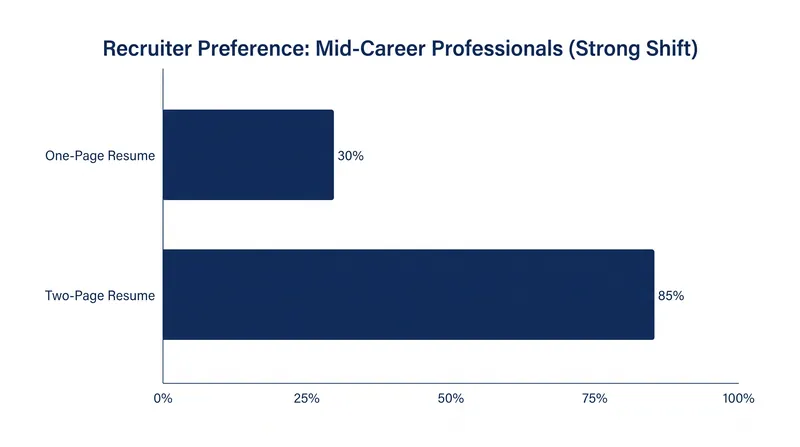 Recruiter Preference: Mid-Career Professionals (Strong Shift)

One-Page Resume
30%

Two-Page Resume
85%

0%
25%
50%
75%
100%